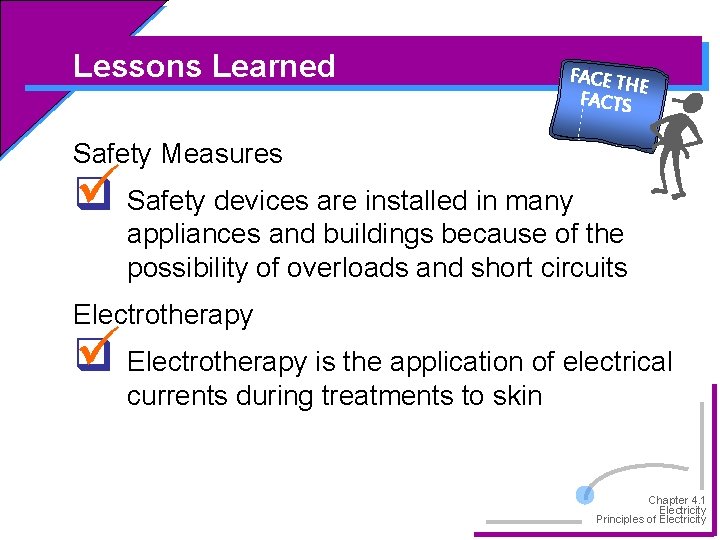 Lessons Learned

FACE THE FACTS

Safety Measures

Safety devices are installed in many appliances and buildings because of the possibility of overloads and short circuits

Electrotherapy

Electrotherapy is the application of electrical currents during treatments to skin

Chapter 4.1
Electricity
Principles of Electricity